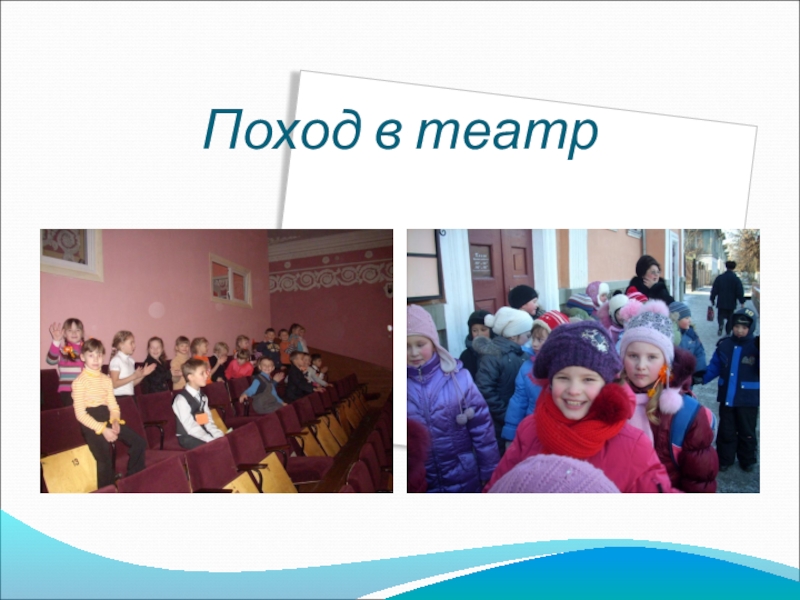 Поход в театр